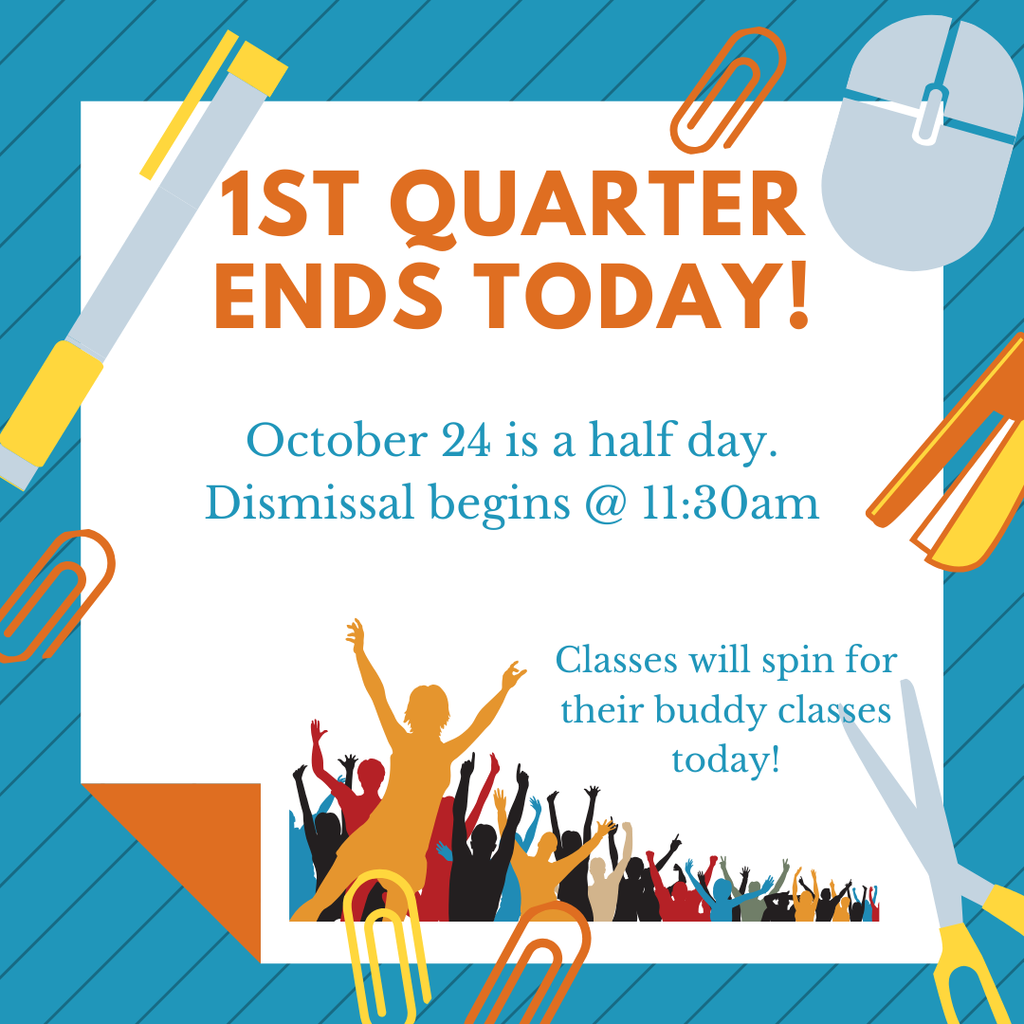 1ST QUARTER ENDS TODAY!

October 24 is a half day. Dismissal begins @ 11:30am

Classes will spin for their buddy classes today!